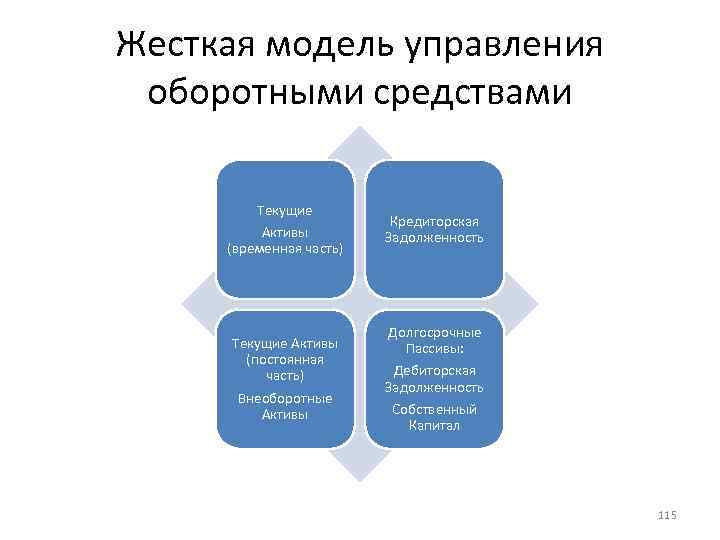 Жесткая модель управления оборотными средствами

Текущие
Активы
(временная часть)

Кредиторская
Задолженность

Текущие Активы
(постоянная
часть)
Внеоборотные
Активы

Долгосрочные
Пассивы:
Дебиторская
Задолженность
Собственный
Капитал

115